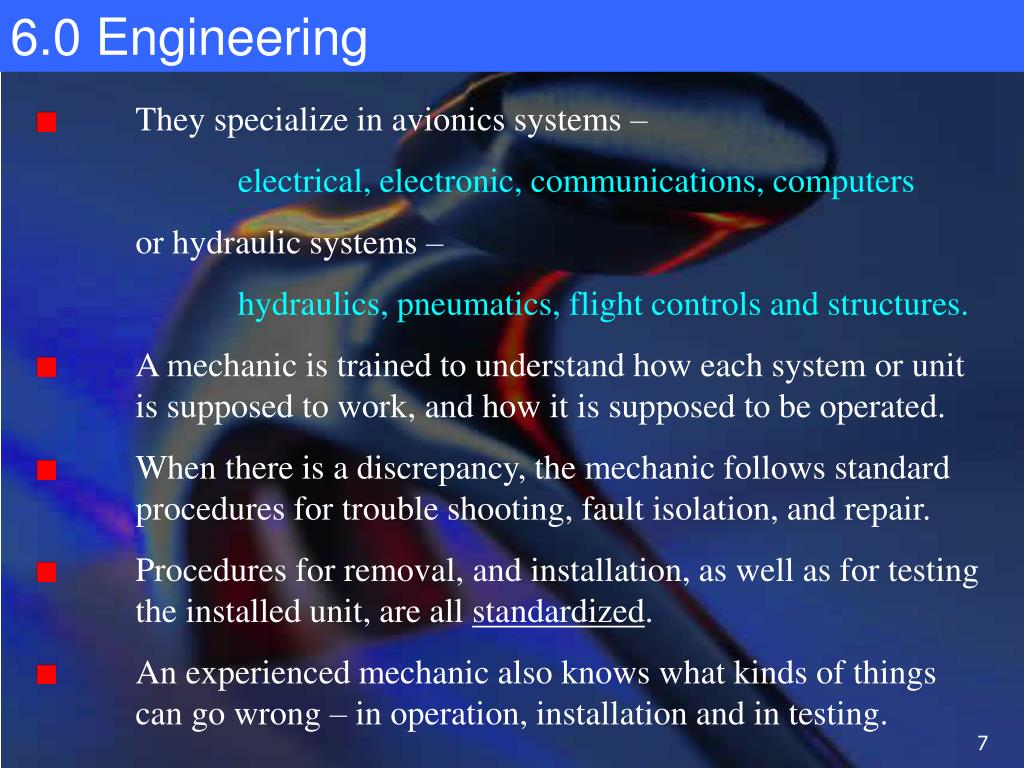 6.0 Engineering

They specialize in avionics systems –

electrical, electronic, communications, computers

or hydraulic systems –

hydraulics, pneumatics, flight controls and structures.

A mechanic is trained to understand how each system or unit is supposed to work, and how it is supposed to be operated.

When there is a discrepancy, the mechanic follows standard procedures for trouble shooting, fault isolation, and repair.

Procedures for removal, and installation, as well as for testing the installed unit, are all standardized.

An experienced mechanic also knows what kinds of things can go wrong – in operation, installation and in testing.

7